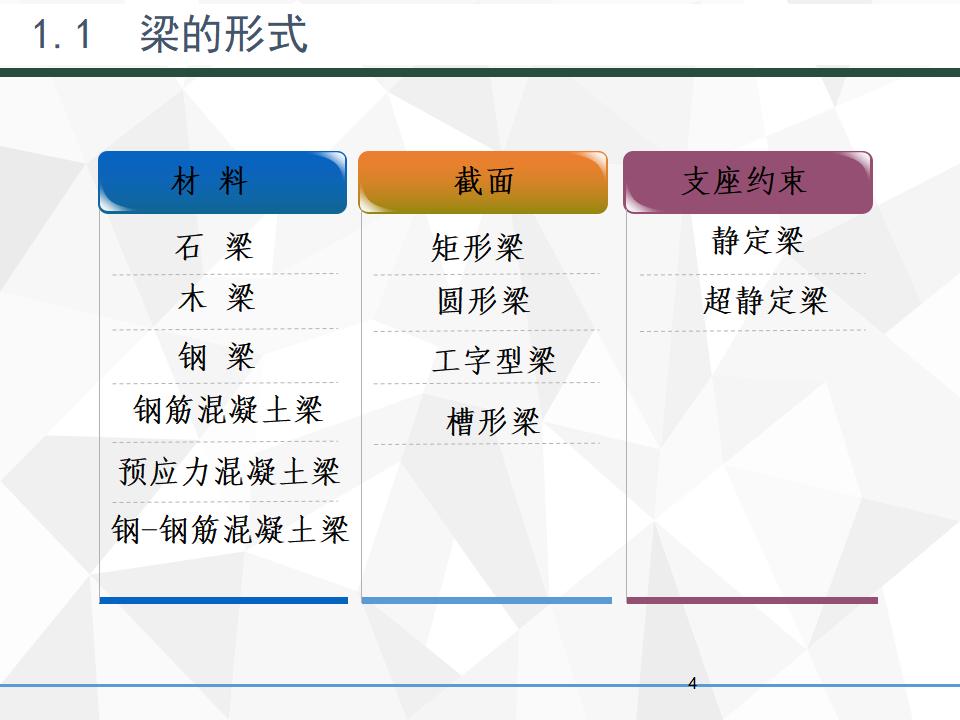 1.1 梁的形式

材 料

石 梁

木 梁

钢 梁

钢筋混凝土梁

预应力混凝土梁

钢-钢筋混凝土梁

截面

矩形梁

圆形梁

工字型梁

槽形梁

支座约束

静定梁

超静定梁

4